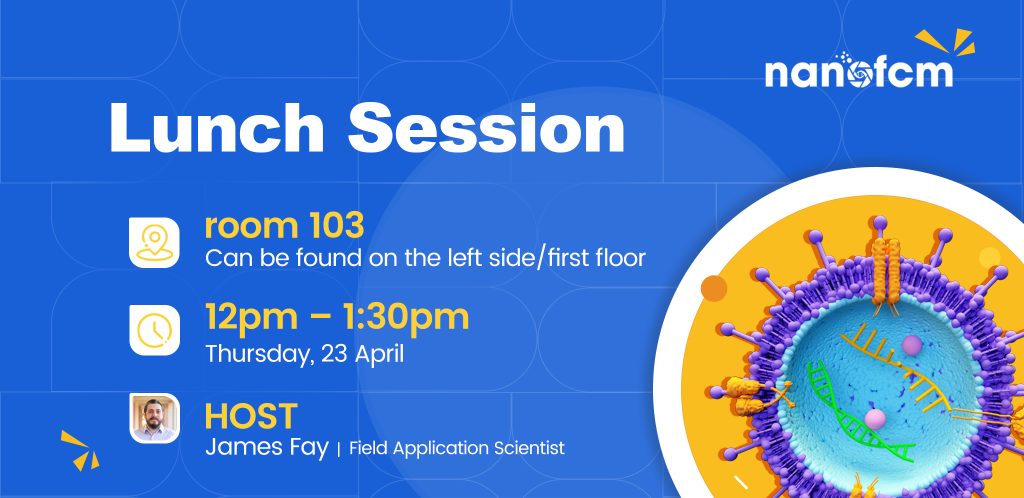 nanofcm

Lunch Session

room 103
Can be found on the left side/first floor

12pm – 1:30pm
Thursday, 23 April

HOST
James Fay | Field Application Scientist